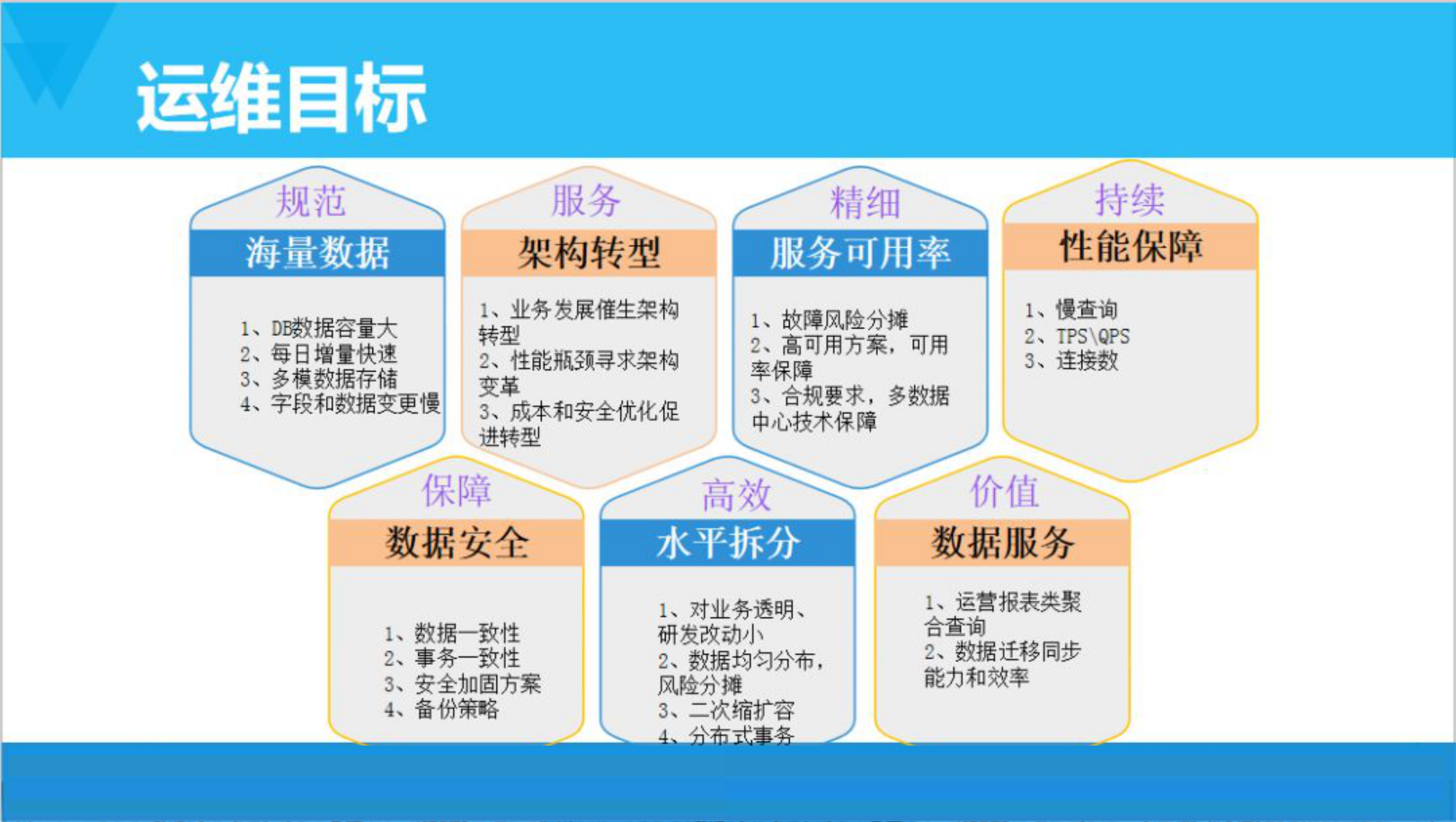 运维目标

规范
海量数据
1、DB数据容量大
2、每日增量快速
3、多模数据存储
4、字段和数据变更慢

服务
架构转型
1、业务发展催生架构转型
2、性能瓶颈寻求架构变革
3、成本和安全优化促进转型

精细
服务可用率
1、故障风险分摊
2、高可用方案，可用率保障
3、合规要求，多数据中心技术保障

持续
性能保障
1、慢查询
2、TPS\QPS
3、连接数

保障
数据安全
1、数据一致性
2、事务一致性
3、安全加固方案
4、备份策略

高效
水平拆分
1、对业务透明、研发改动小
2、数据均匀分布，风险分摊
3、二次缩扩容
4、分布式事务

价值
数据服务
1、运营报表类聚合查询
2、数据迁移同步能力和效率